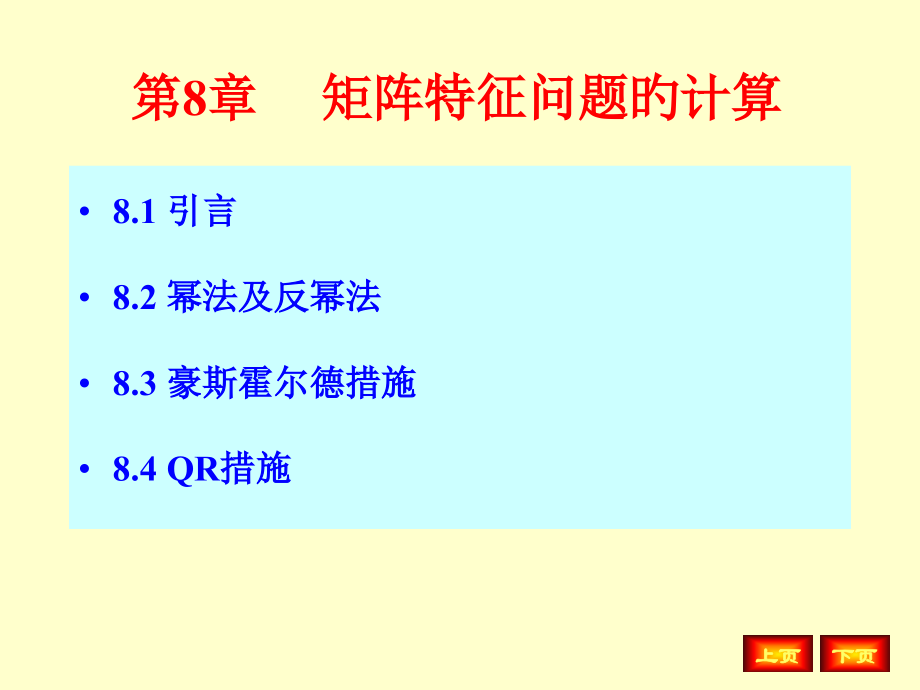 第8章 矩阵特征问题的计算

• 8.1 引言

• 8.2 幂法及反幂法

• 8.3 豪斯霍尔德措施

• 8.4 QR措施

上页 下页